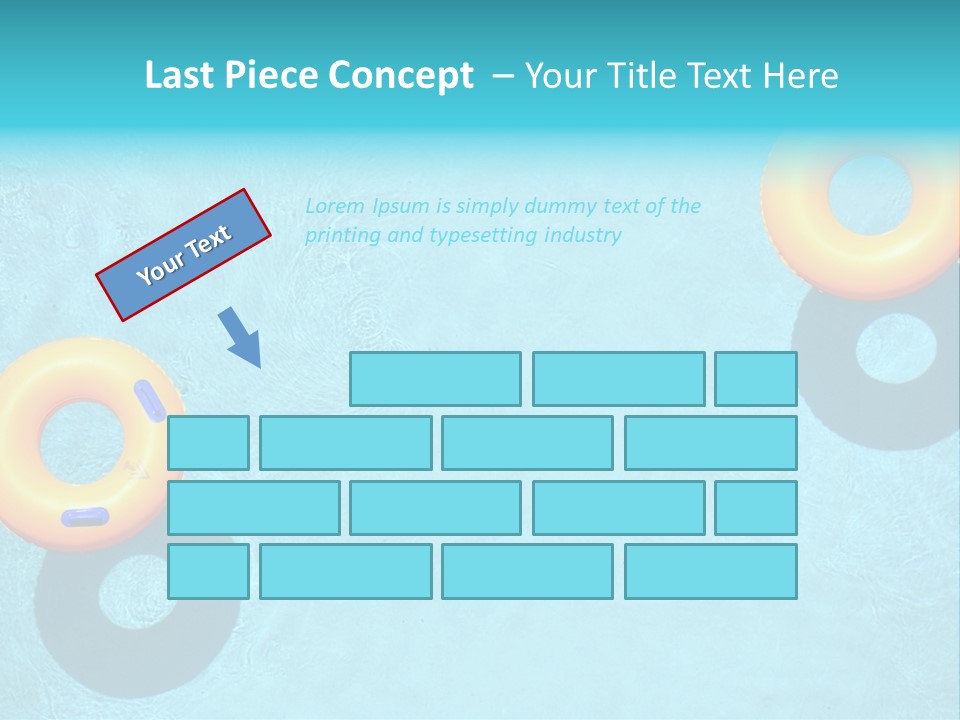 Last Piece Concept – Your Title Text Here

Your Text

Lorem Ipsum is simply dummy text of the printing and typesetting industry